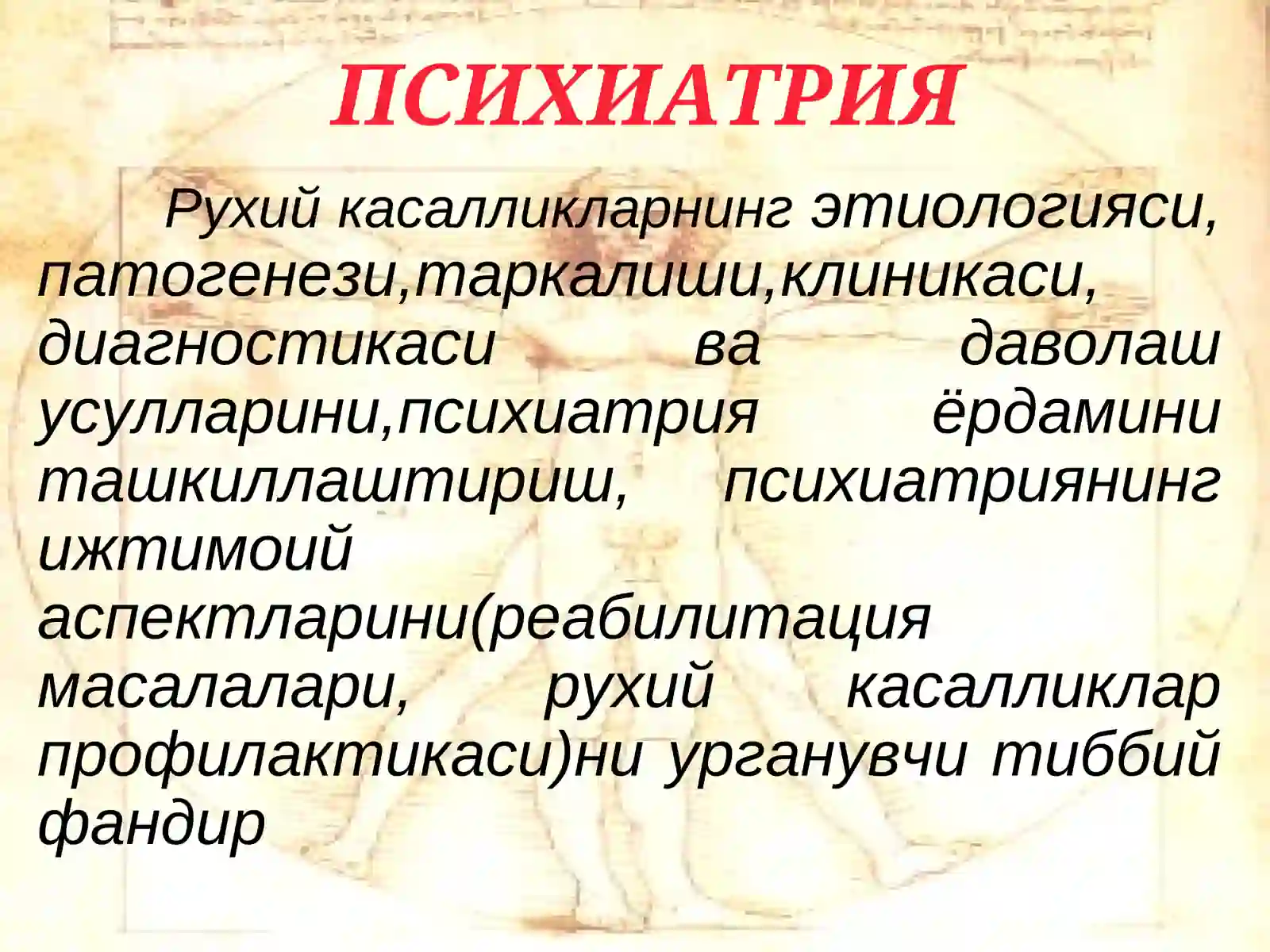 ПСИХИАТРИЯ

Рухий касалликларнинг этиологияси, патогенези,таркалиши,клиникаси, диагностикаси ва даволаш усулларини,психиатрия ёрдамини ташкиллаштириш, психиатриянинг ижтимоий аспектларини(реабилитация масалалари, рухий касалликлар профилактикаси)ни урганувчи тиббий фандир